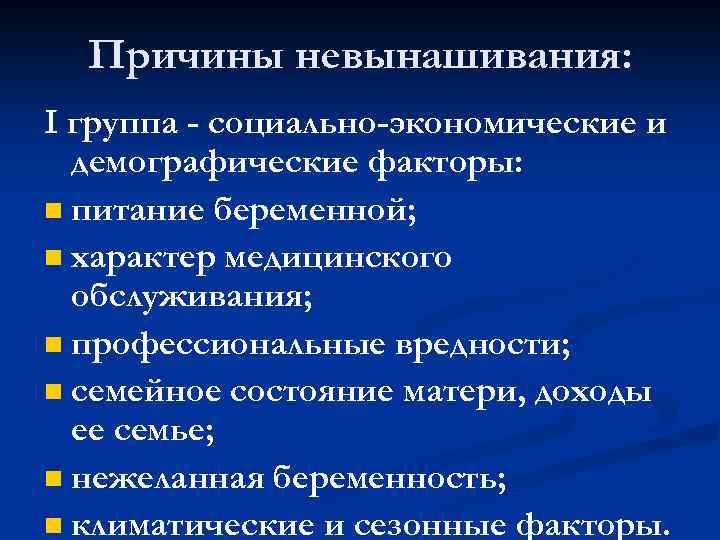 Причины невынашивания:

I группа - социально-экономические и демографические факторы:

питание беременной;

характер медицинского обслуживания;

профессиональные вредности;

семейное состояние матери, доходы ее семье;

нежеланная беременность;

климатические и сезонные факторы.